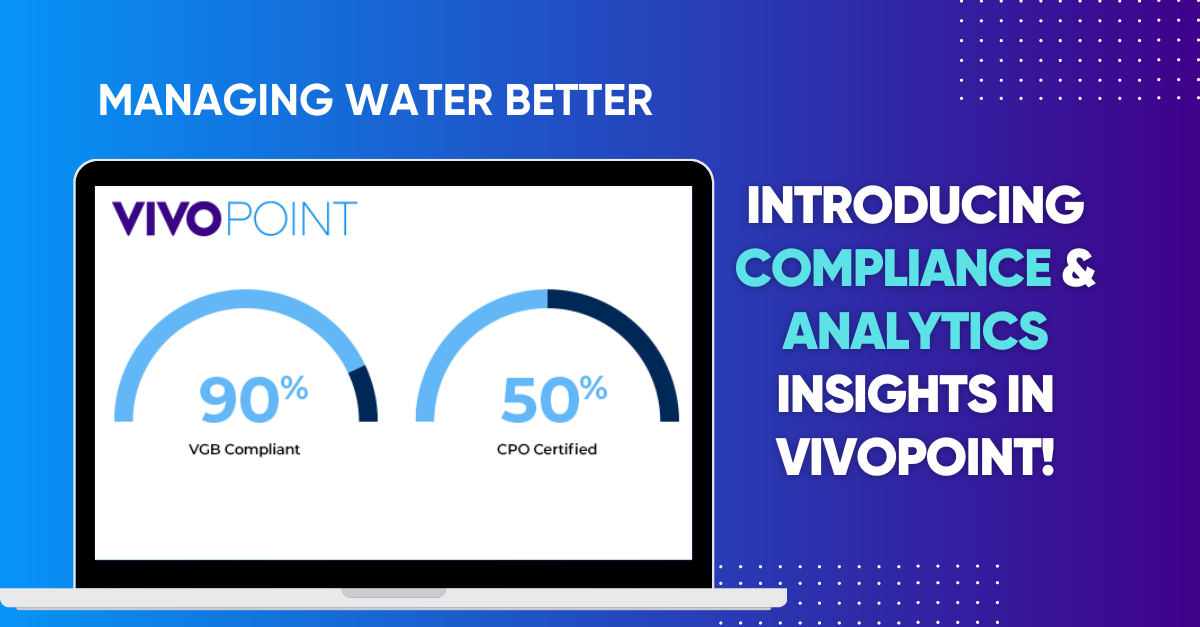 MANAGING WATER BETTER

VIVOPOINT

90%
VGB Compliant

50%
CPO Certified

INTRODUCING COMPLIANCE & ANALYTICS INSIGHTS IN VIVOPOINT!